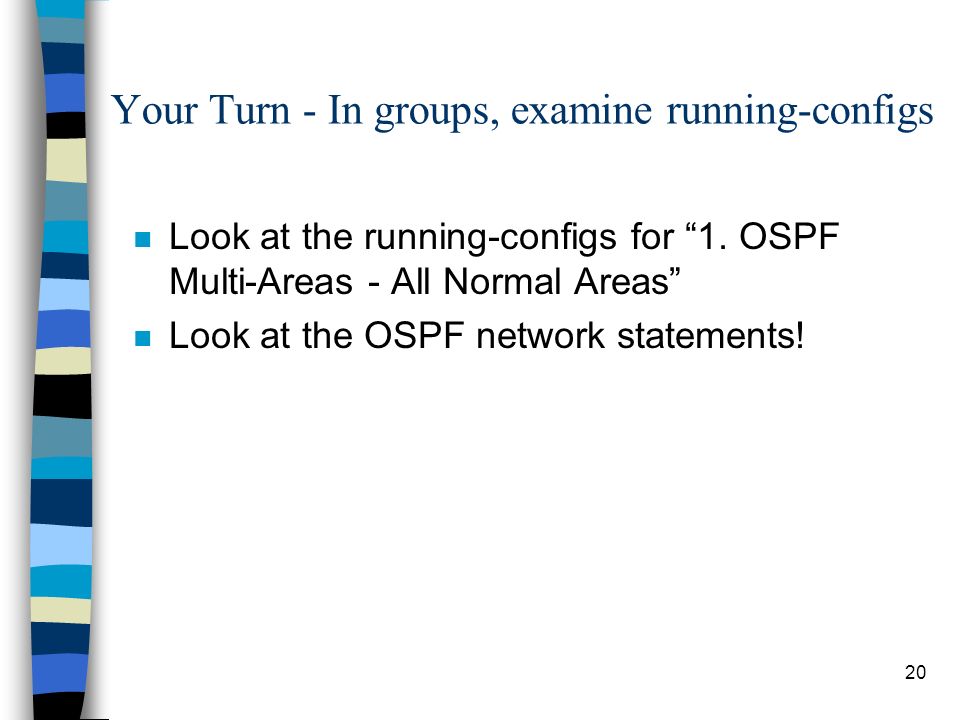 Your Turn - In groups, examine running-configs

Look at the running-configs for “1. OSPF Multi-Areas - All Normal Areas”

Look at the OSPF network statements!

20